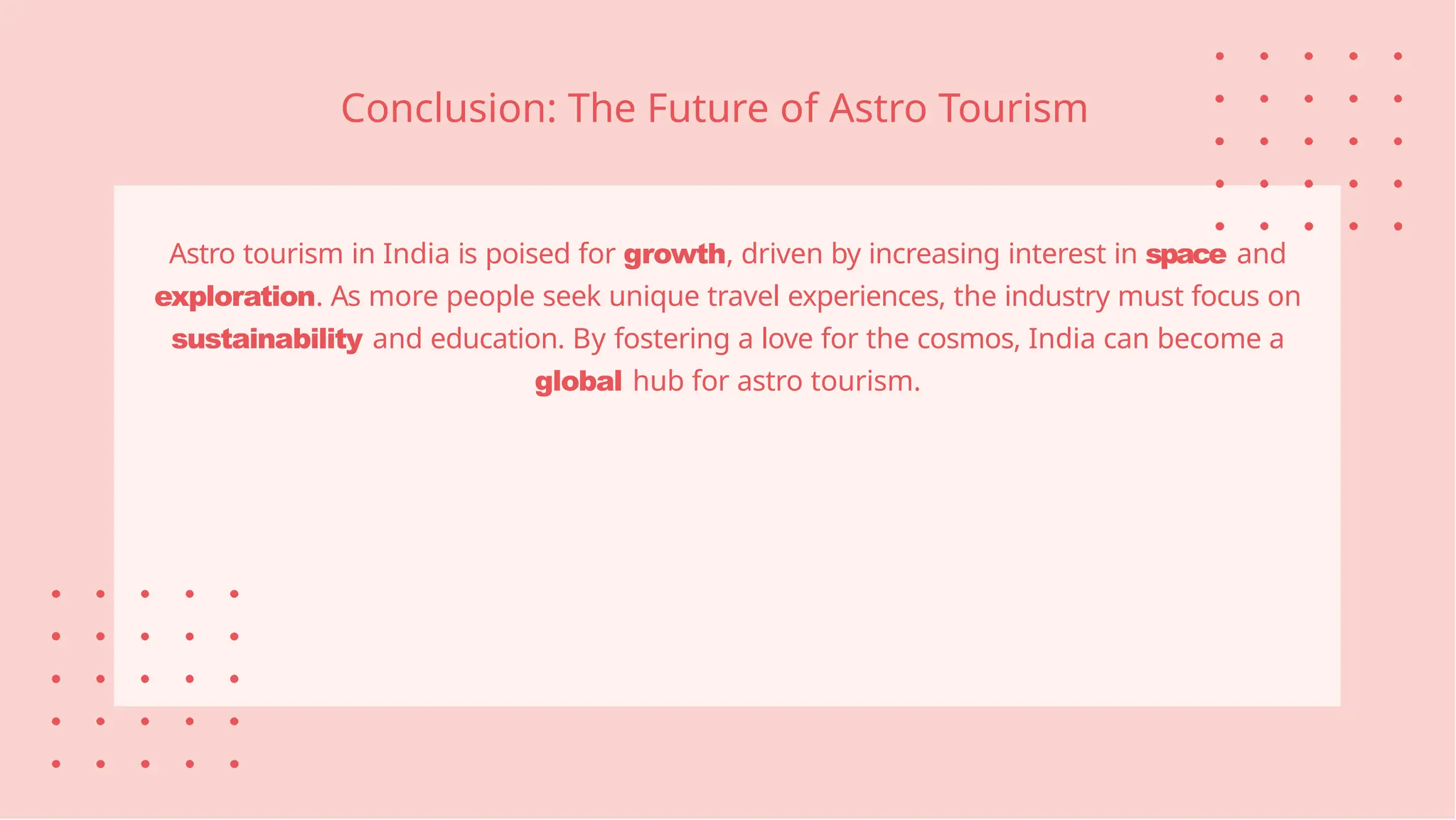 Conclusion: The Future of Astro Tourism

Astro tourism in India is poised for growth, driven by increasing interest in space and exploration. As more people seek unique travel experiences, the industry must focus on sustainability and education. By fostering a love for the cosmos, India can become a global hub for astro tourism.